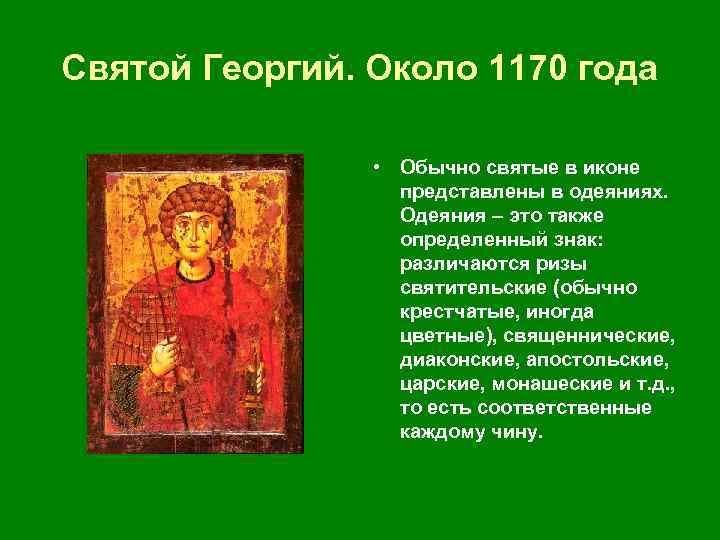 Святой Георгий. Около 1170 года

• Обычно святые в иконе представлены в одеяниях. Одеяния – это также определенный знак: различаются ризы святительские (обычно крестчатые, иногда цветные), священнические, диаконские, апостольские, царские, монашеские и т.д., то есть соответственные каждому чину.